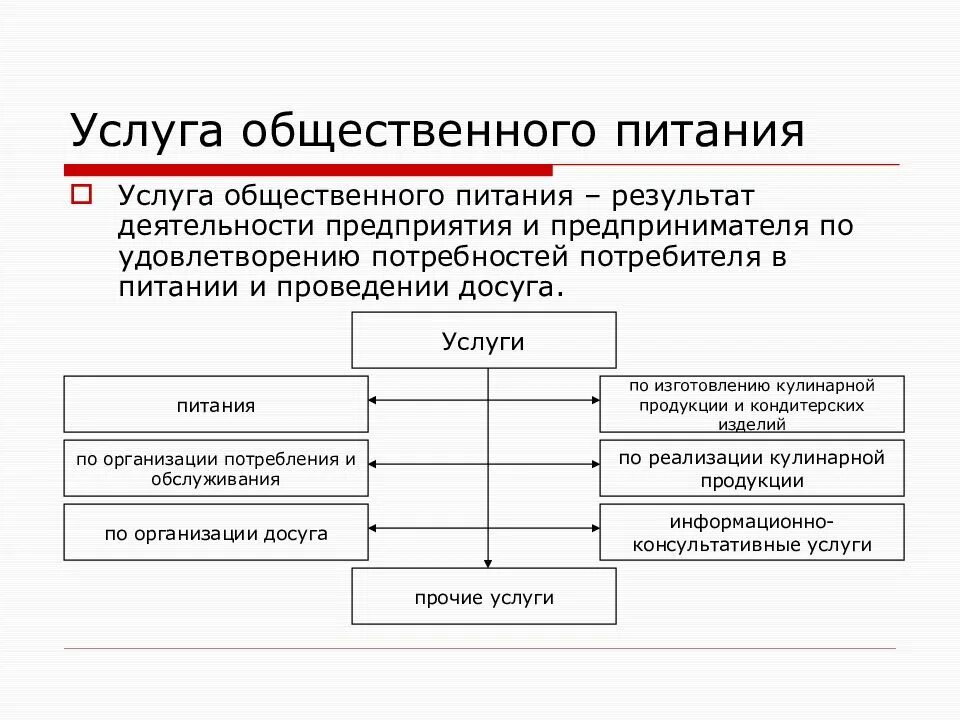 Услуга общественного питания

Услуга общественного питания – результат деятельности предприятия и предпринимателя по удовлетворению потребностей потребителя в питании и проведении досуга.

Услуги

питания

по организации потребления и обслуживания

по организации досуга

по изготовлению кулинарной продукции и кондитерских изделий

по реализации кулинарной продукции

информационно-консультативные услуги

прочие услуги